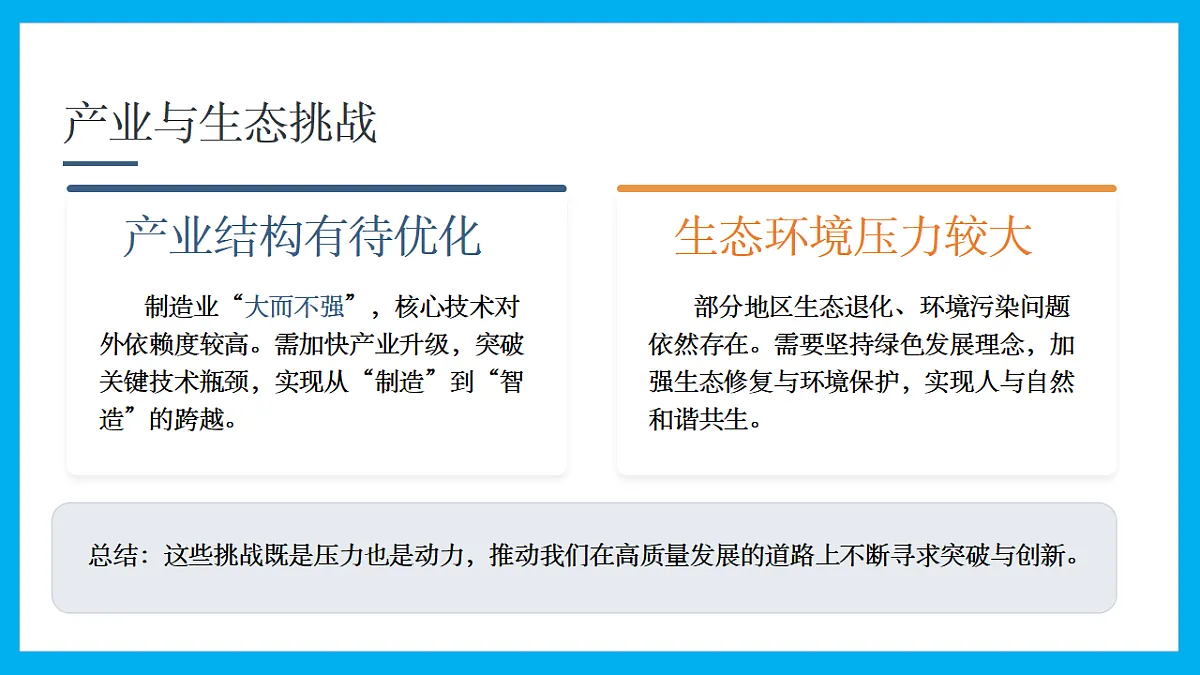 产业与生态挑战

产业结构有待优化

制造业“大而不强”，核心技术对外依赖度较高。需加快产业升级，突破关键技术瓶颈，实现从“制造”到“智造”的跨越。

生态环境压力较大

部分地区生态退化、环境污染问题依然存在。需要坚持绿色发展理念，加强生态修复与环境保护，实现人与自然和谐共生。

总结：这些挑战既是压力也是动力，推动我们在高质量发展的道路上不断寻求突破与创新。